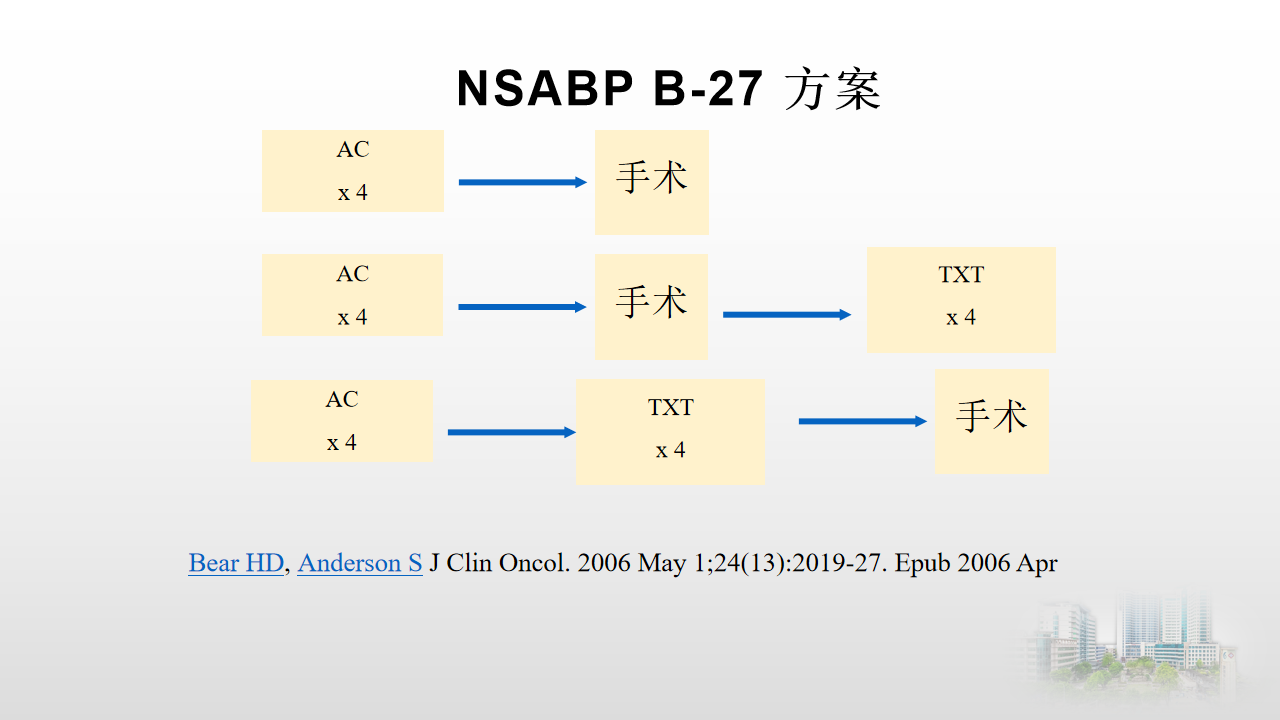 NSABP B-27 方案

AC
x 4

手术

AC
x 4

手术

TXT
x 4

AC
x 4

TXT
x 4

手术

Bear HD, Anderson S J Clin Oncol. 2006 May 1;24(13):2019-27. Epub 2006 Apr